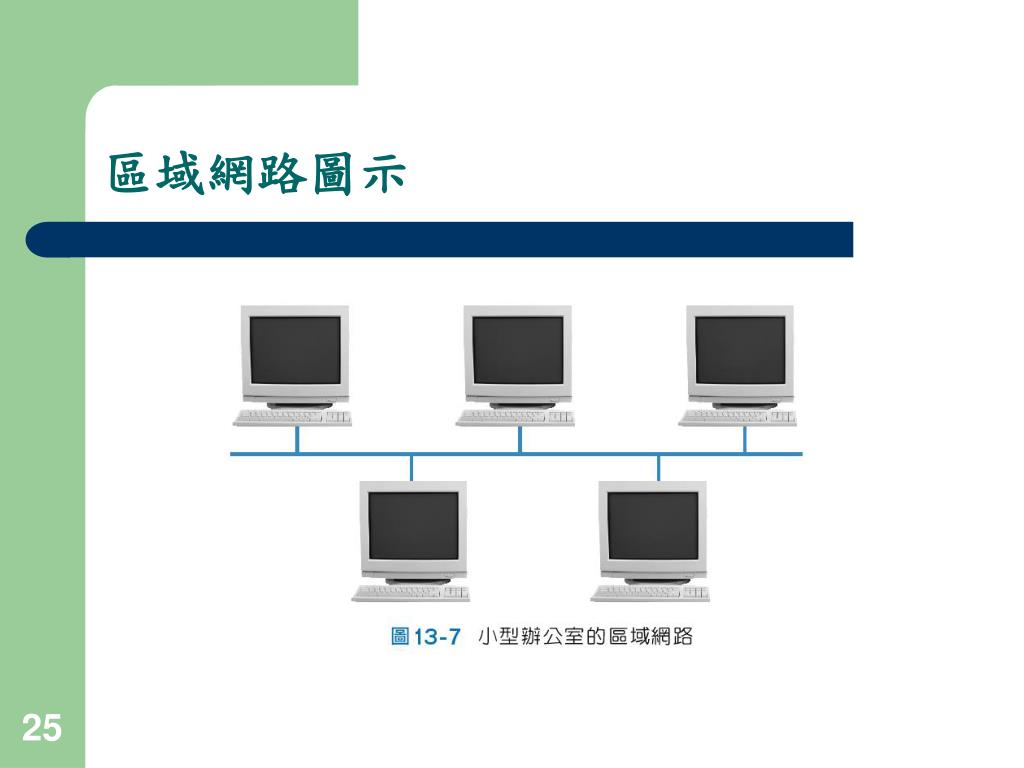 區域網路圖示

圖13-7 小型辦公室的區域網路

25